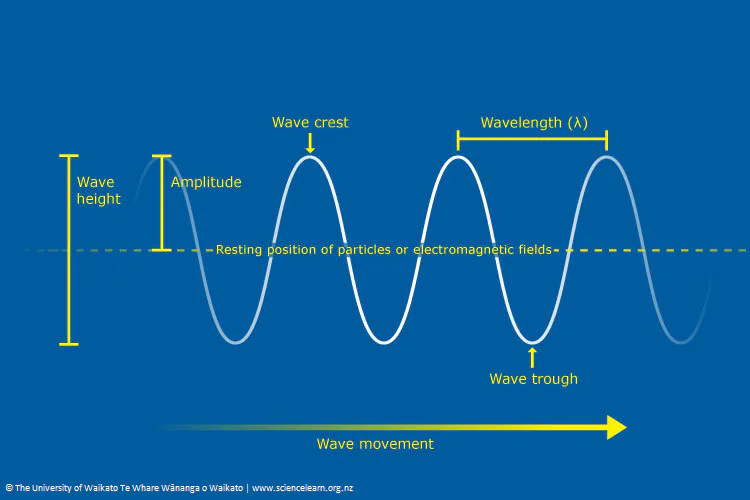 Wave crest

Wavelength (λ)

Wave height

Amplitude

Resting position of particles or electromagnetic fields

Wave trough

Wave movement

© The University of Waikato Te Whare Wānanga o Waikato | www.sciencelearn.org.nz